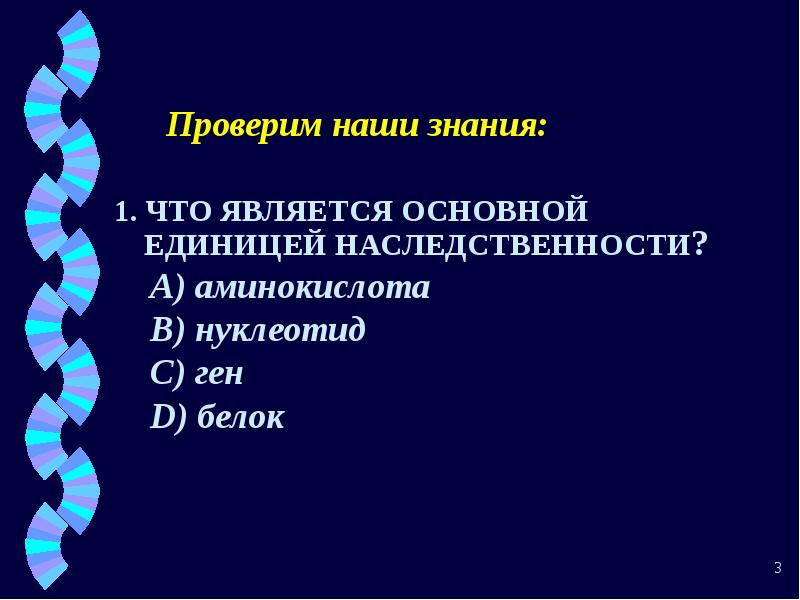 Проверим наши знания:

1. ЧТО ЯВЛЯЕТСЯ ОСНОВНОЙ ЕДИНИЦЕЙ НАСЛЕДСТВЕННОСТИ?

A) аминокислота

B) нуклеотид

C) ген

D) белок

3